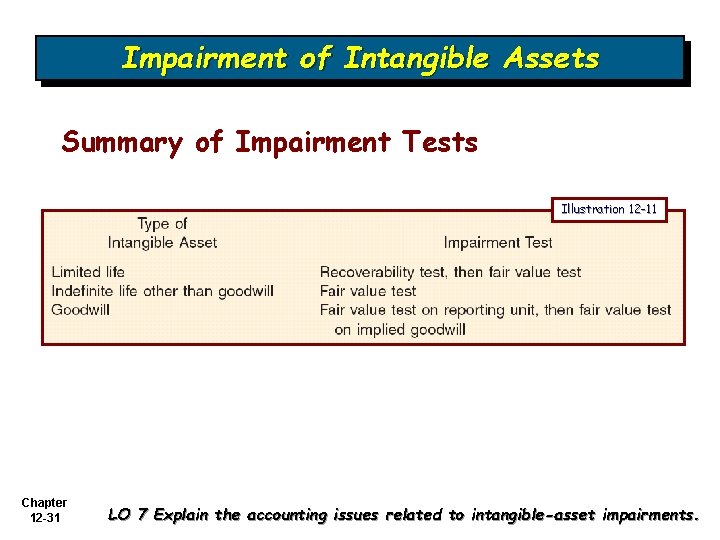 Impairment of Intangible Assets

Summary of Impairment Tests

Illustration 12-11

| Type of Intangible Asset | Impairment Test |
|---|---|
| Limited life | Recoverability test, then fair value test |
| Indefinite life other than goodwill | Fair value test |
| Goodwill | Fair value test on reporting unit, then fair value test on implied goodwill |

Chapter 12-31

LO 7 Explain the accounting issues related to intangible-asset impairments.